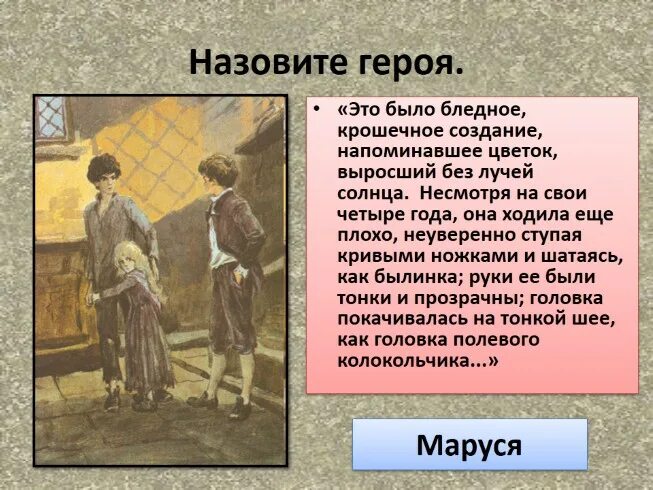 Назовите героя.

• «Это было бледное, крошечное создание, напоминавшее цветок, выросший без лучей солнца. Несмотря на свои четыре года, она ходила еще плохо, неуверенно ступая кривыми ножками и шатаясь, как былинка; руки ее были тонки и прозрачны; головка покачивалась на тонкой шее, как головка полевого колокольчика...»

Маруся